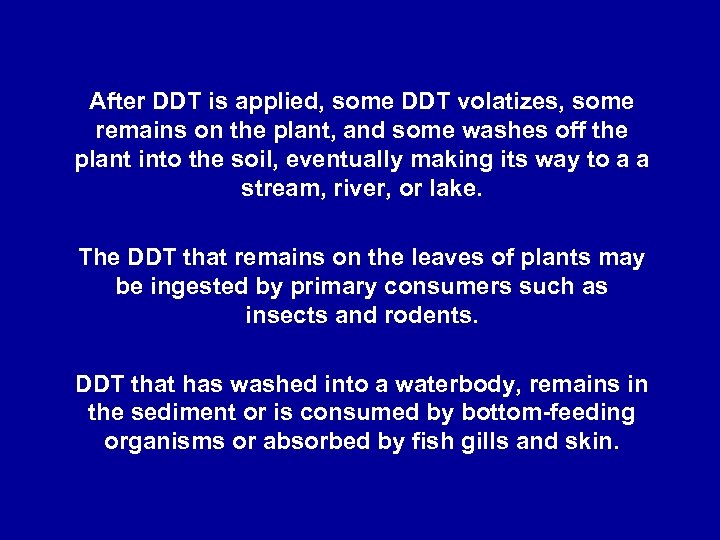 After DDT is applied, some DDT volatizes, some remains on the plant, and some washes off the plant into the soil, eventually making its way to a a stream, river, or lake.

The DDT that remains on the leaves of plants may be ingested by primary consumers such as insects and rodents.

DDT that has washed into a waterbody, remains in the sediment or is consumed by bottom-feeding organisms or absorbed by fish gills and skin.